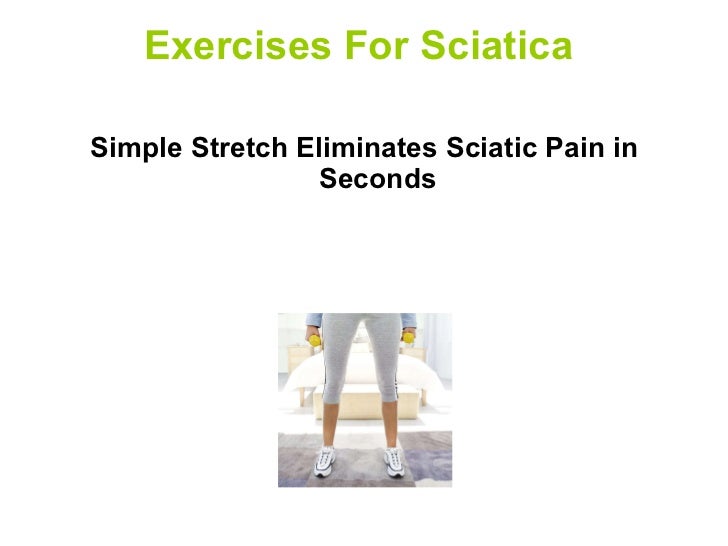 Exercises For Sciatica

Simple Stretch Eliminates Sciatic Pain in Seconds